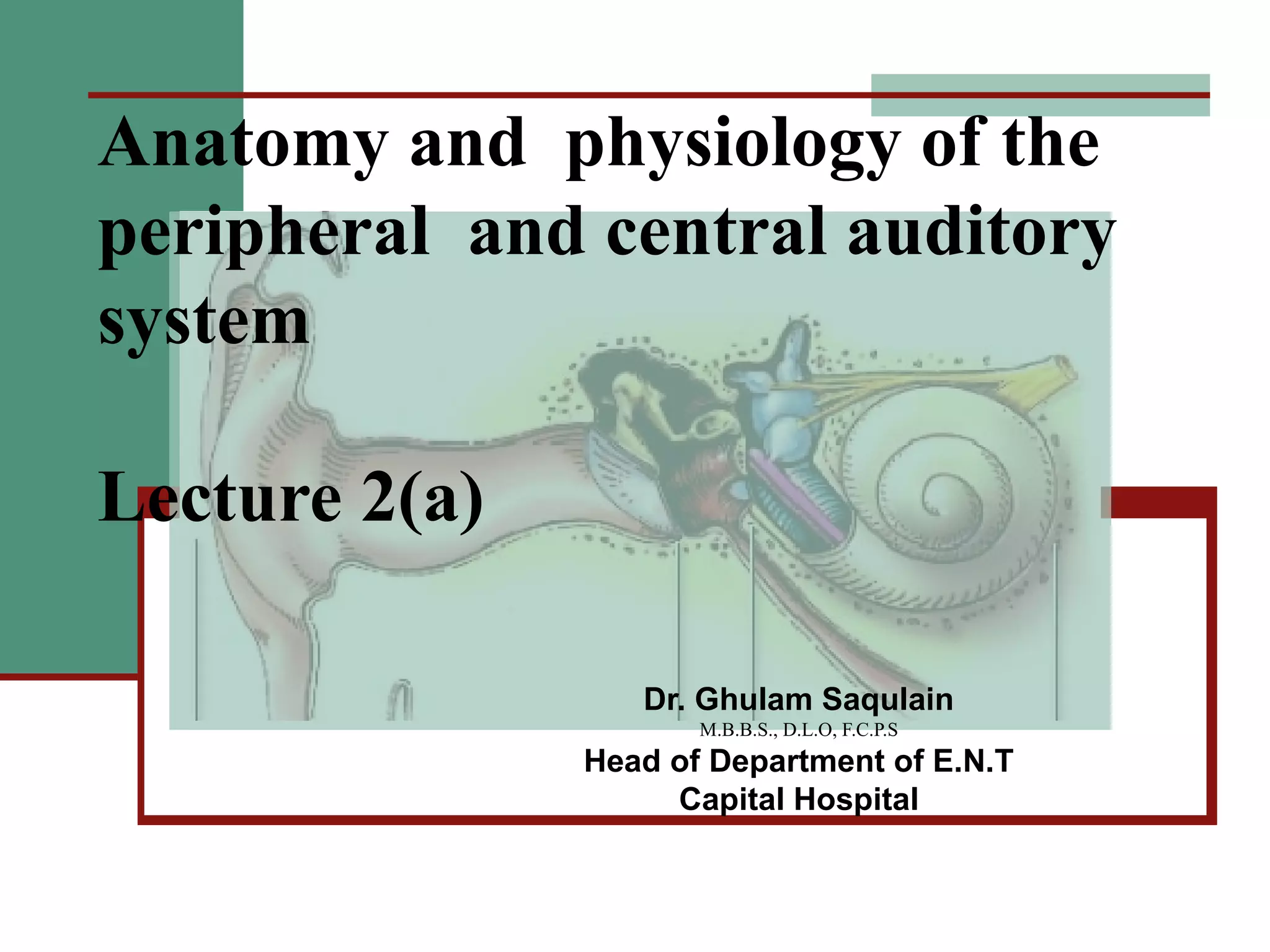 Anatomy and physiology of the peripheral and central auditory system

Lecture 2(a)

Dr. Ghulam Saqulain
M.B.B.S., D.L.O, F.C.P.S
Head of Department of E.N.T
Capital Hospital